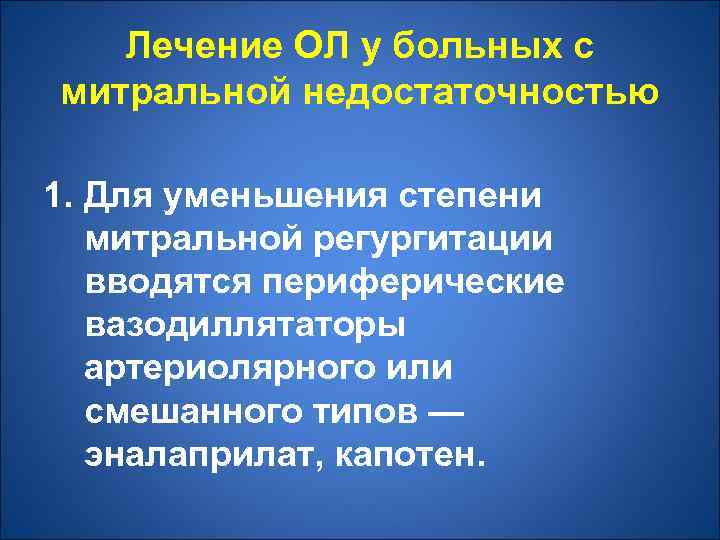 Лечение ОЛ у больных с митральной недостаточностью

1. Для уменьшения степени митральной регургитации вводятся периферические вазодиллятаторы артериолярного или смешанного типов — эналаприлат, капотен.